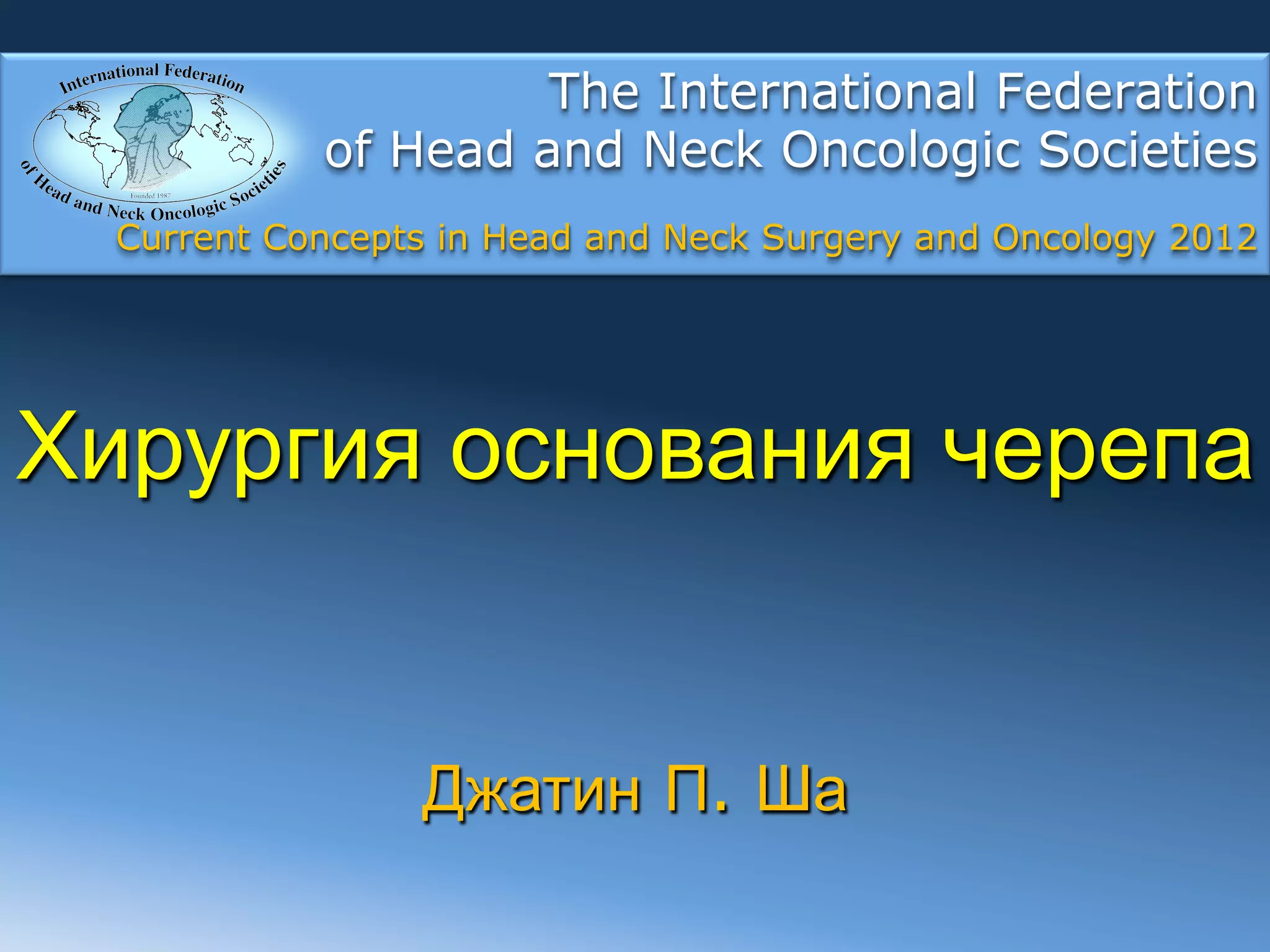 International Federation
of Head and Neck Oncologic Societies
Founded 1987

The International Federation of Head and Neck Oncologic Societies

Current Concepts in Head and Neck Surgery and Oncology 2012

Хирургия основания черепа

Джатин П. Ша